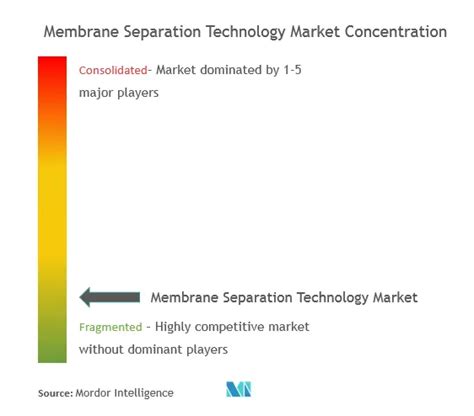 Membrane Separation Technology Market Concentration

Consolidated- Market dominated by 1-5 major players

Membrane Separation Technology Market

Fragmented - Highly competitive market without dominant players

Source: Mordor Intelligence